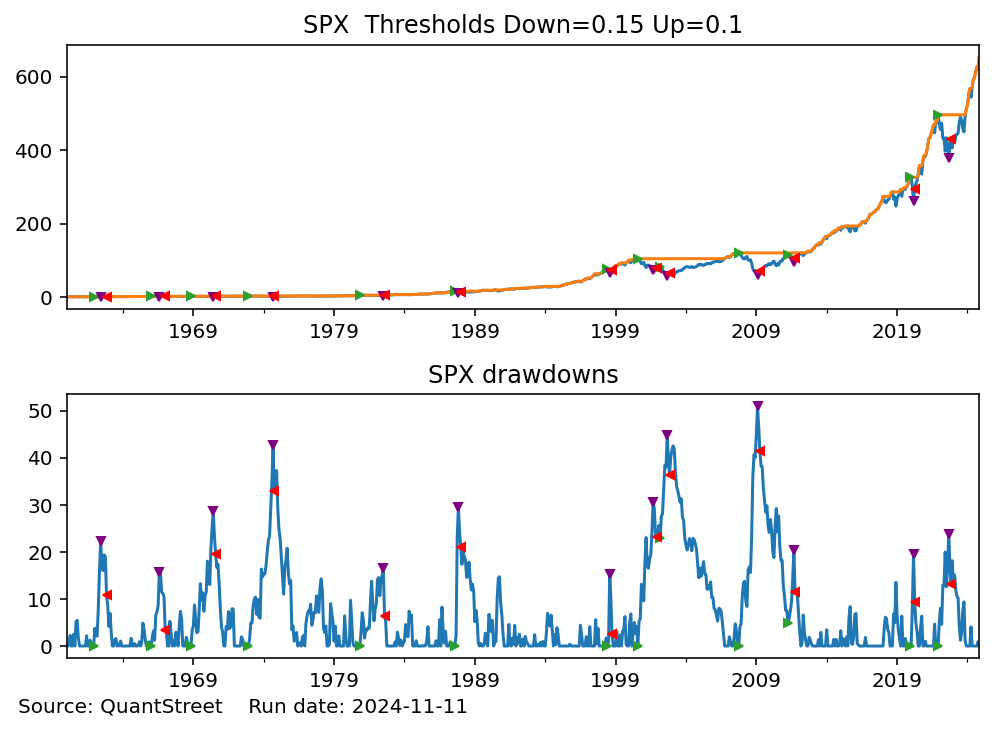 SPX  Thresholds Down=0.15 Up=0.1

600
400
200
0

1969 1979 1989 1999 2009 2019

SPX drawdowns

50
40
30
20
10
0

1969 1979 1989 1999 2009 2019

Source: QuantStreet    Run date: 2024-11-11